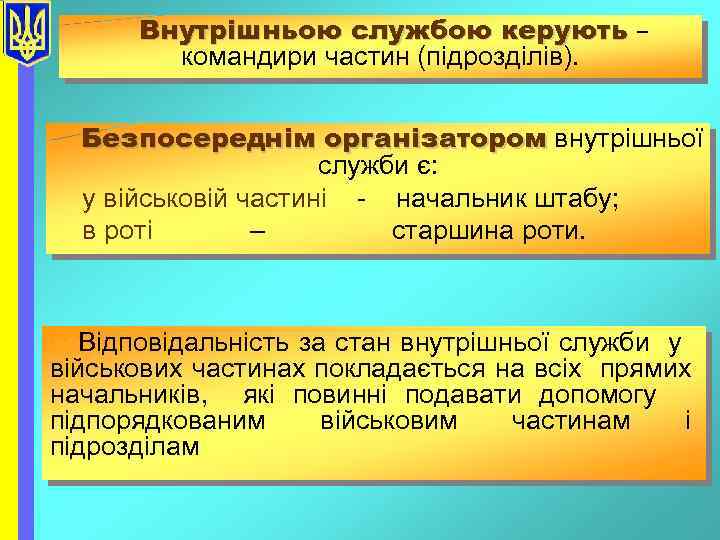 Внутрішньою службою керують – командири частин (підрозділів).

Безпосереднім організатором внутрішньої служби є:
у військовій частині - начальник штабу;
в роті – старшина роти.

Відповідальність за стан внутрішньої служби у військових частинах покладається на всіх прямих начальників, які повинні подавати допомогу підпорядкованим військовим частинам і підрозділам